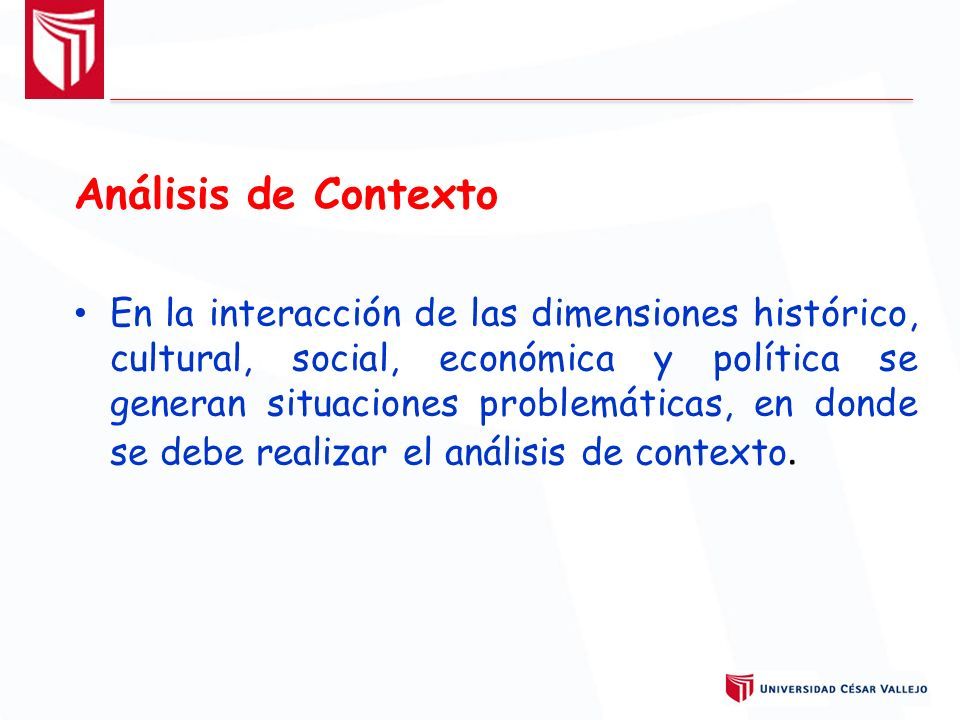 Análisis de Contexto

• En la interacción de las dimensiones histórico, cultural, social, económica y política se generan situaciones problemáticas, en donde se debe realizar el análisis de contexto.

UNIVERSIDAD CÉSAR VALLEJO